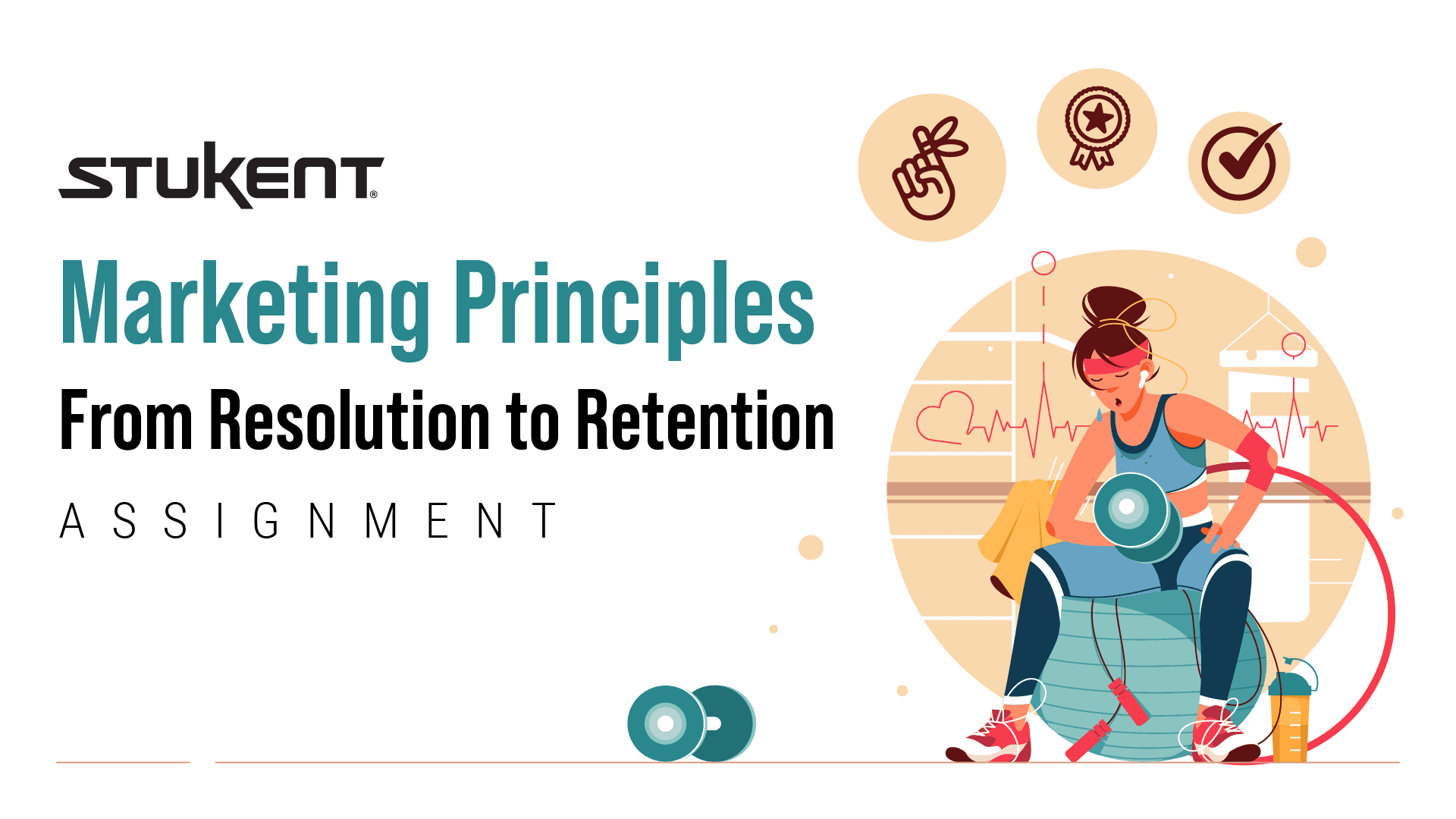 STUKENT®

Marketing Principles

From Resolution to Retention

ASSIGNMENT